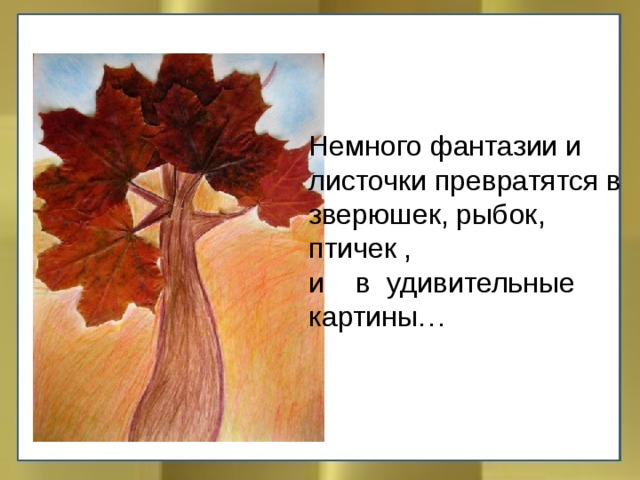 Немного фантазии и листочки превратятся в зверюшек, рыбок, птичек ,
и в удивительные картины…